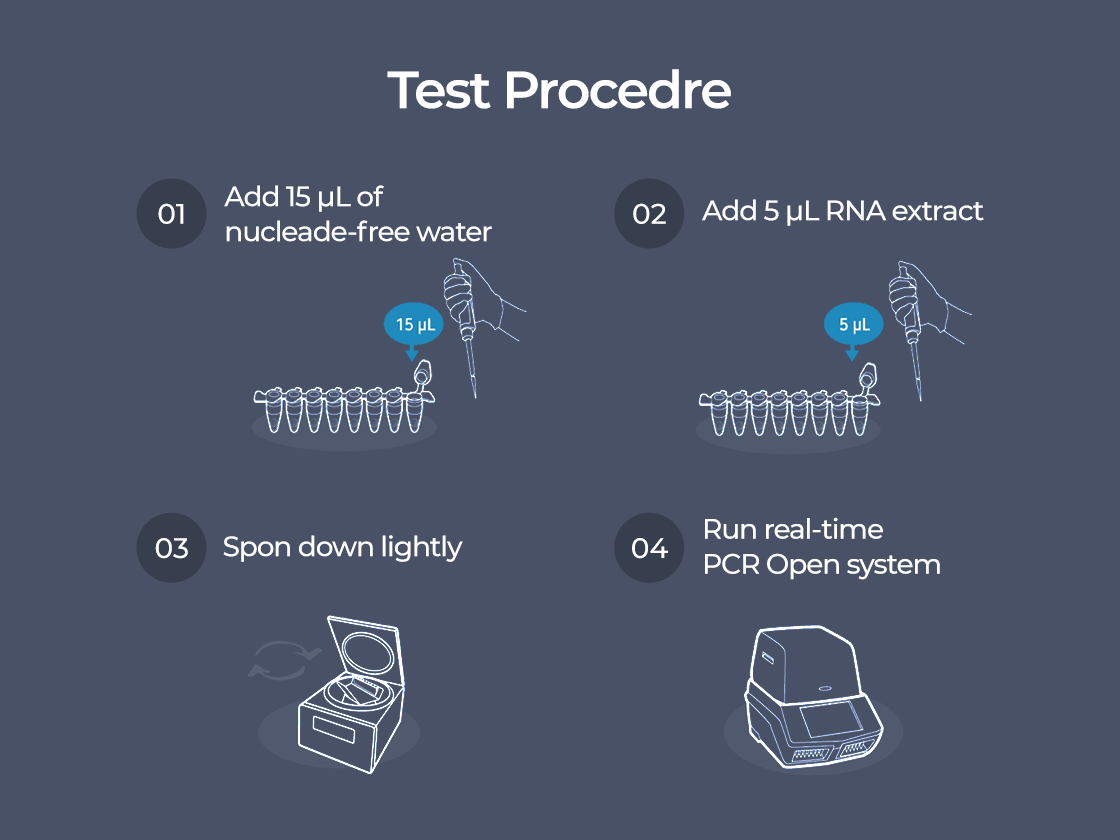 Test Procedre

01 Add 15 µL of nucleade-free water

15 µL

02 Add 5 µL RNA extract

5 µL

03 Spon down lightly

04 Run real-time PCR Open system